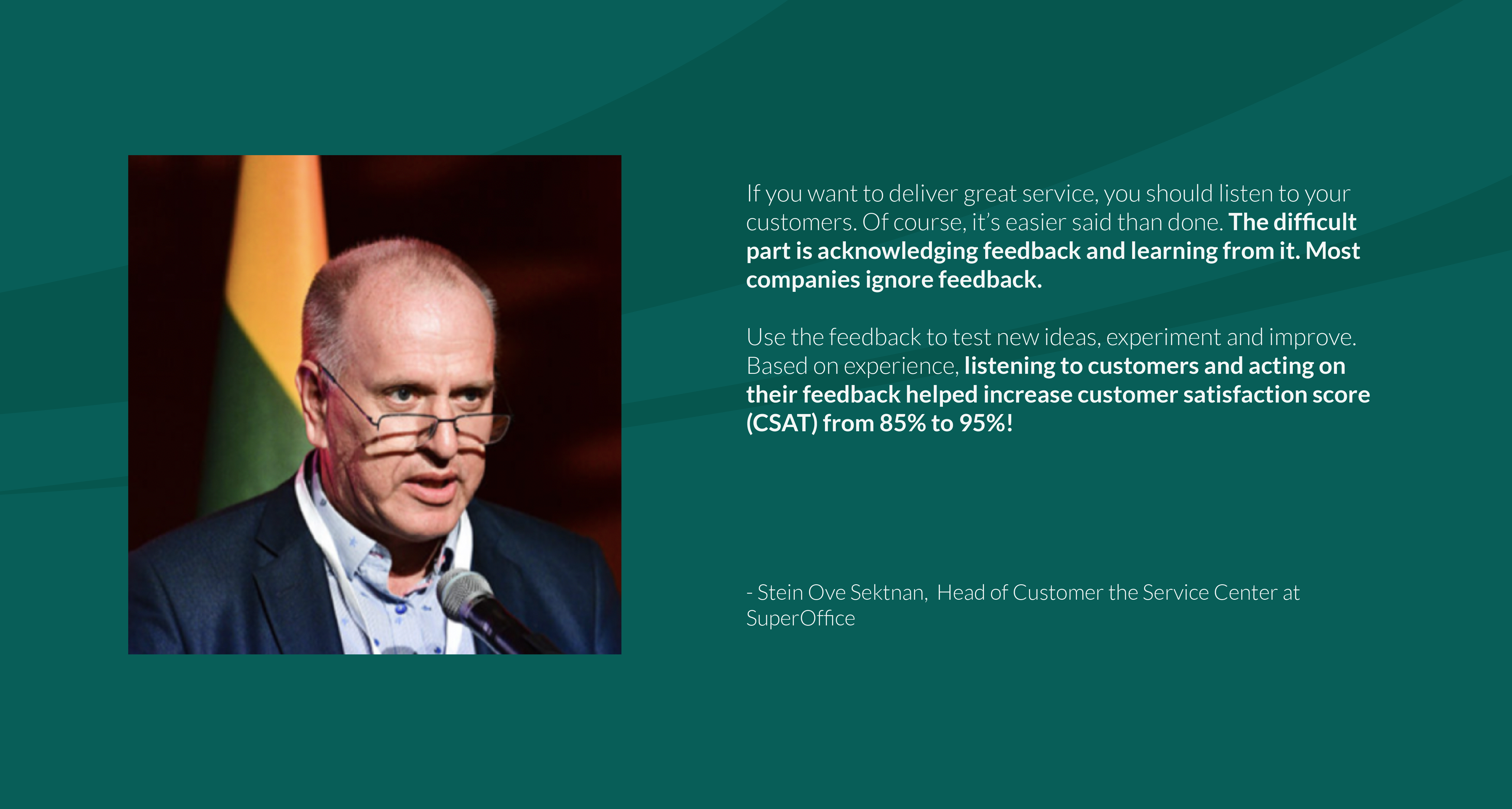 If you want to deliver great service, you should listen to your customers. Of course, it's easier said than done. The difficult part is acknowledging feedback and learning from it. Most companies ignore feedback.

Use the feedback to test new ideas, experiment and improve. Based on experience, listening to customers and acting on their feedback helped increase customer satisfaction score (CSAT) from 85% to 95%!

- Stein Ove Sektnan, Head of Customer the Service Center at SuperOffice